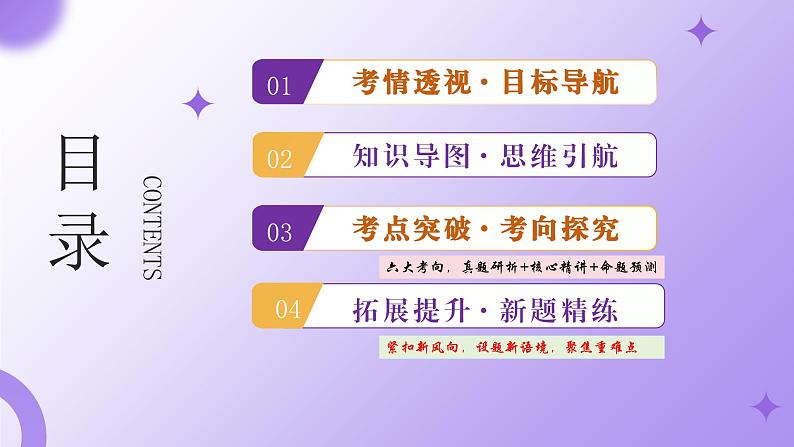 目录

CONTENTS

01 考情透视·目标导航

02 知识导图·思维引航

03 考点突破·考向探究

六大考向，真题研析+核心精讲+命题预测

04 拓展提升·新题精练

紧扣新风向，设题新语境，聚焦重难点